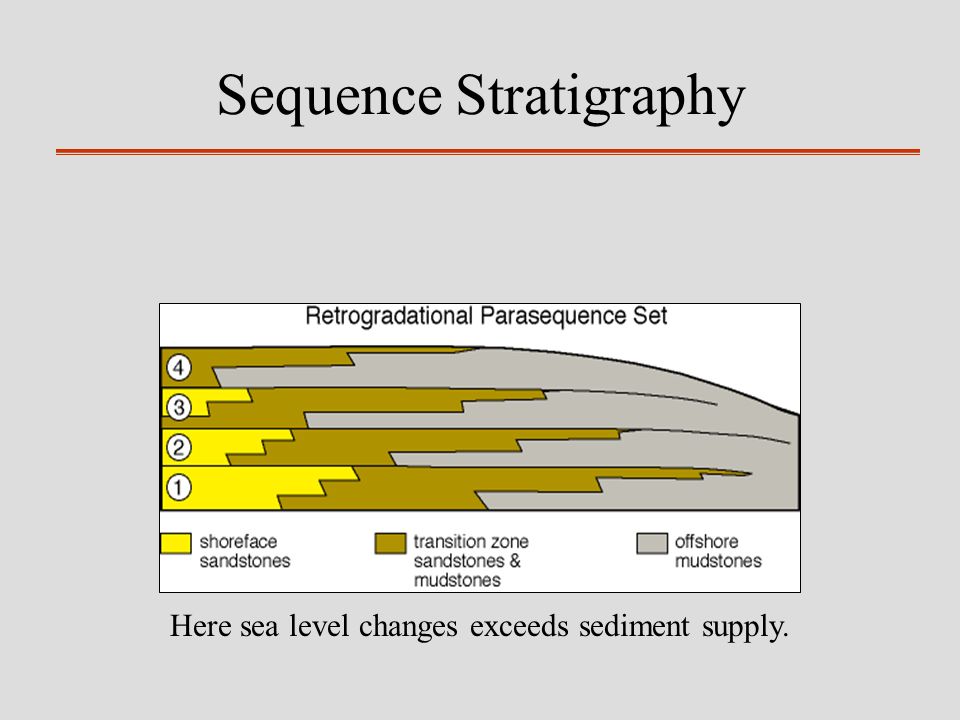 Sequence Stratigraphy

Retrogradational Parasequence Set

4
3
2
1

shoreface sandstones

transition zone sandstones & mudstones

offshore mudstones

Here sea level changes exceeds sediment supply.